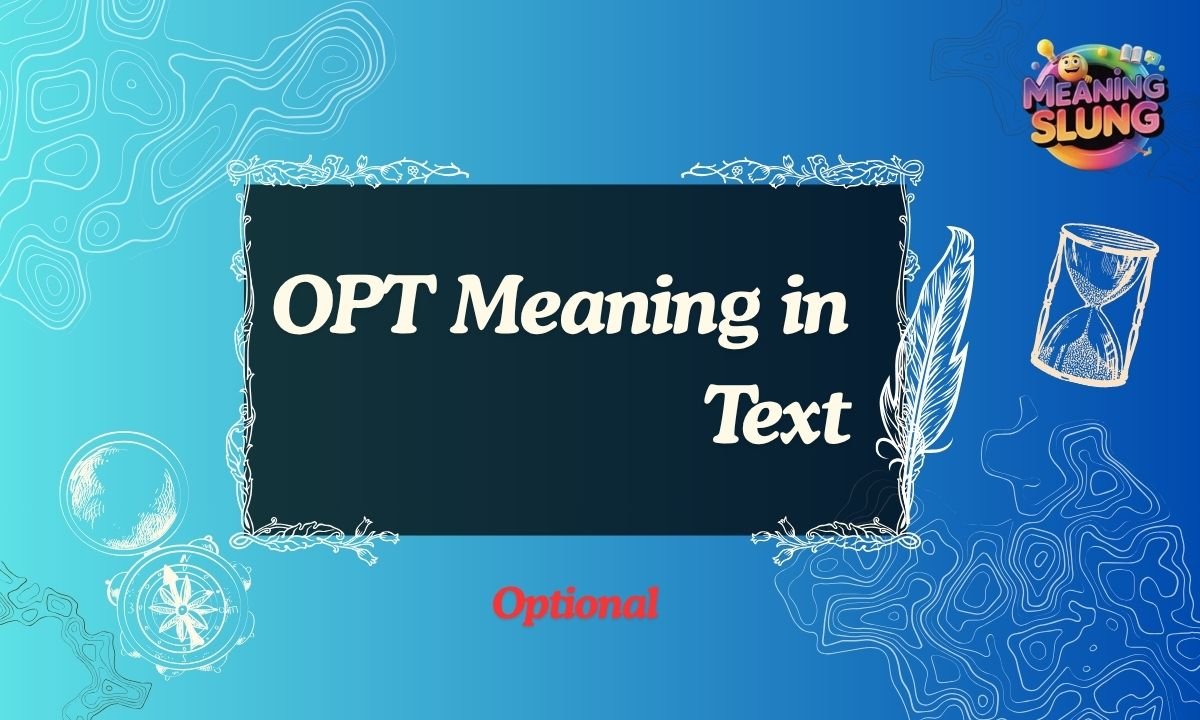 MEANING SLUNG

OPT Meaning in Text

Optional